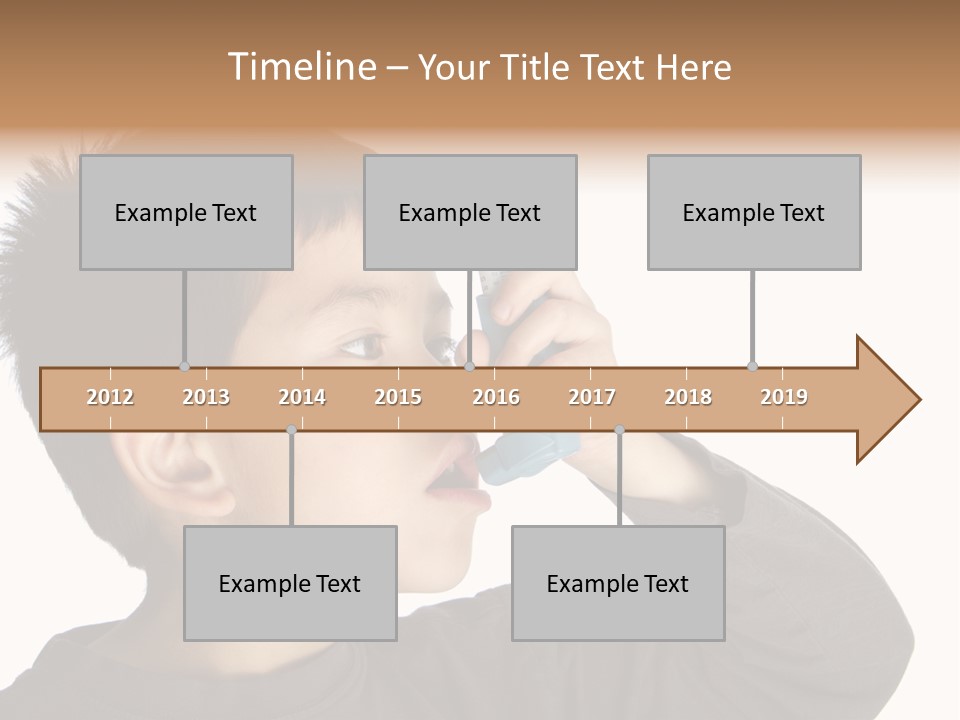 Timeline – Your Title Text Here

Example Text

Example Text

Example Text

2012 2013 2014 2015 2016 2017 2018 2019

Example Text

Example Text